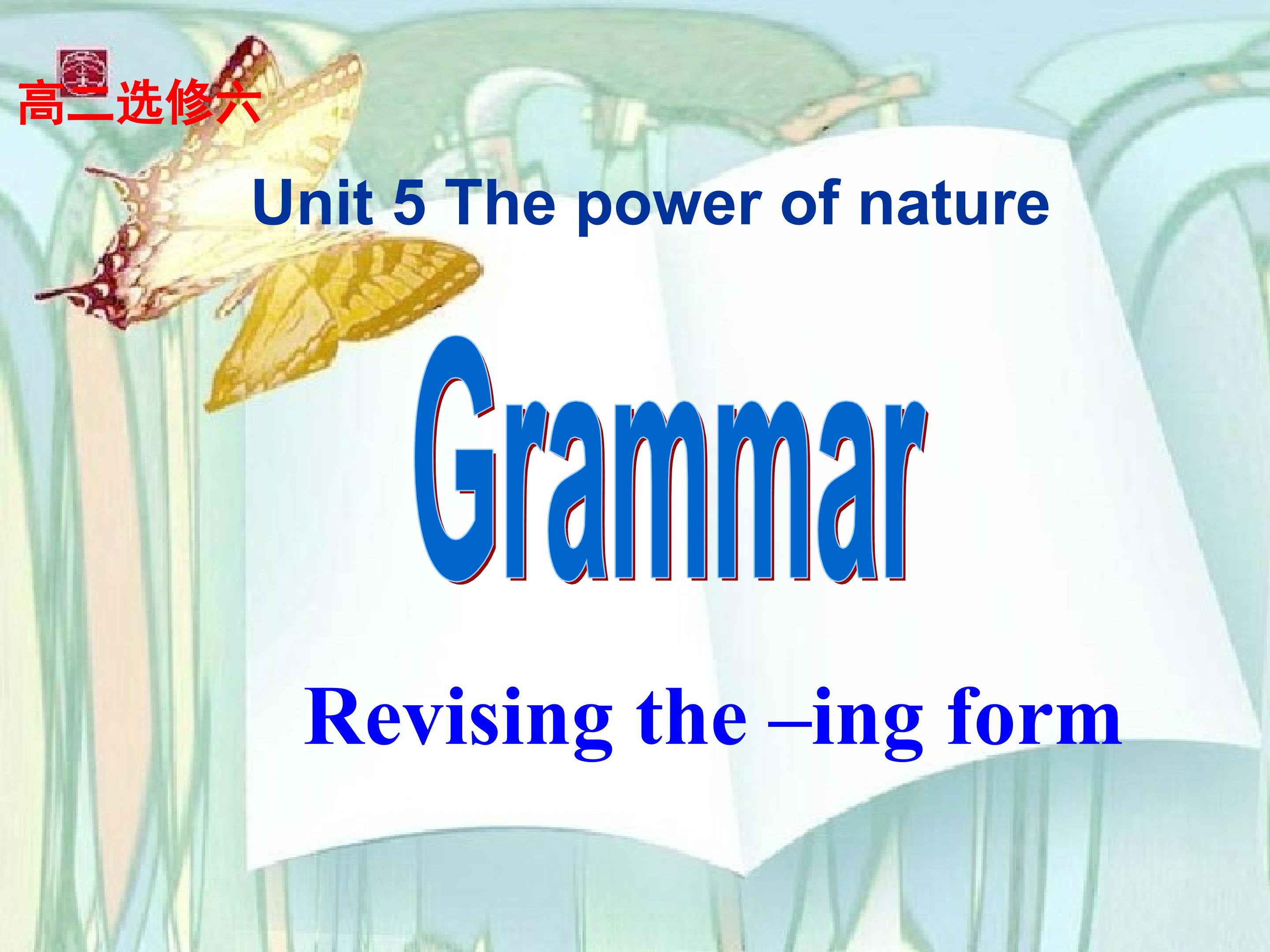 高二选修六

Unit 5 The power of nature

Grammar

Revising the –ing form